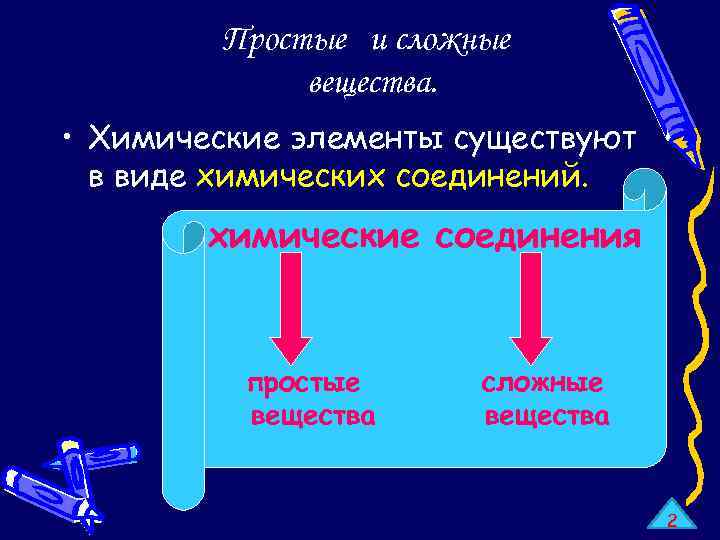 Простые и сложные вещества.

• Химические элементы существуют в виде химических соединений.

химические соединения

простые вещества

сложные вещества

2